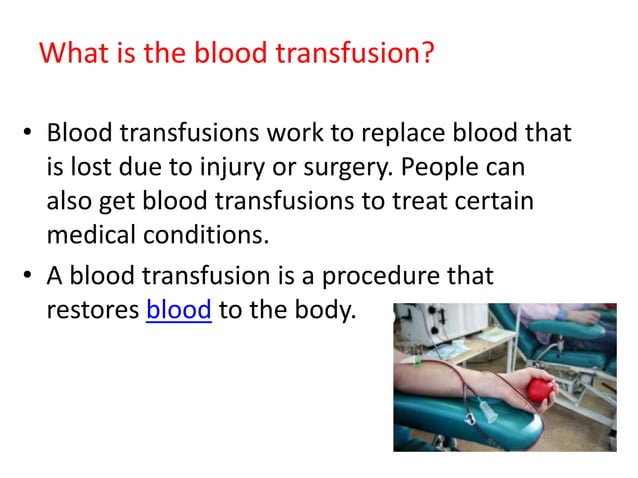 What is the blood transfusion?

• Blood transfusions work to replace blood that is lost due to injury or surgery. People can also get blood transfusions to treat certain medical conditions.

• A blood transfusion is a procedure that restores blood to the body.